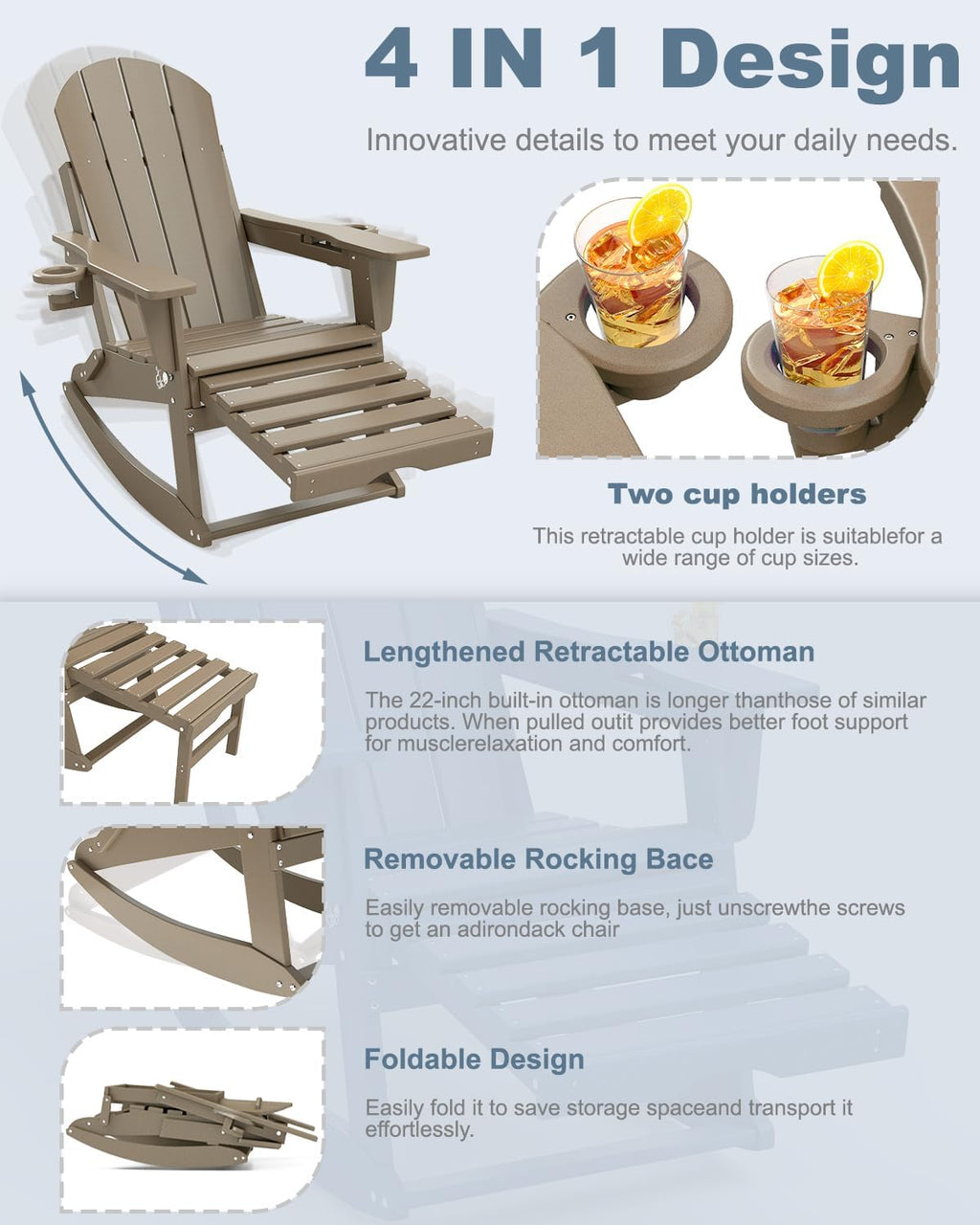 4 IN 1 Design

Innovative details to meet your daily needs.

Two cup holders

This retractable cup holder is suitablefor a wide range of cup sizes.

Lengthened Retractable Ottoman

The 22-inch built-in ottoman is longer thanthose of similar products. When pulled outit provides better foot support for musclerelaxation and comfort.

Removable Rocking Bace

Easily removable rocking base, just unscrewthe screws to get an adirondack chair

Foldable Design

Easily fold it to save storage spaceand transport it effortlessly.